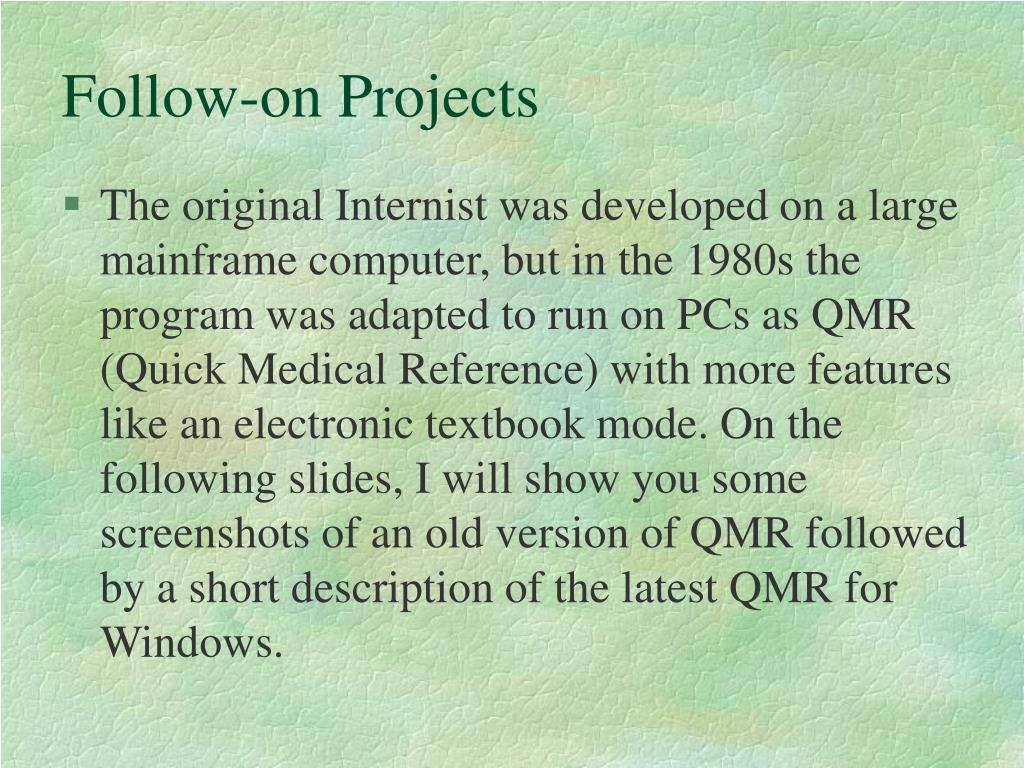 Follow-on Projects

§ The original Internist was developed on a large mainframe computer, but in the 1980s the program was adapted to run on PCs as QMR (Quick Medical Reference) with more features like an electronic textbook mode. On the following slides, I will show you some screenshots of an old version of QMR followed by a short description of the latest QMR for Windows.